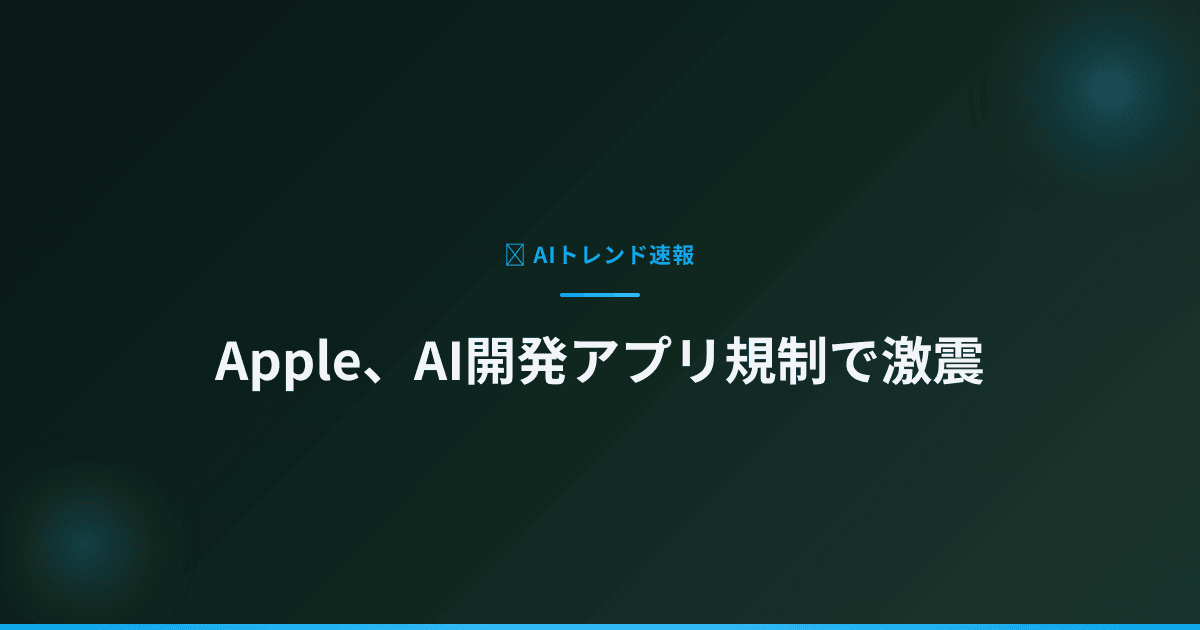 AIトレンド速報

Apple、AI開発アプリ規制で激震